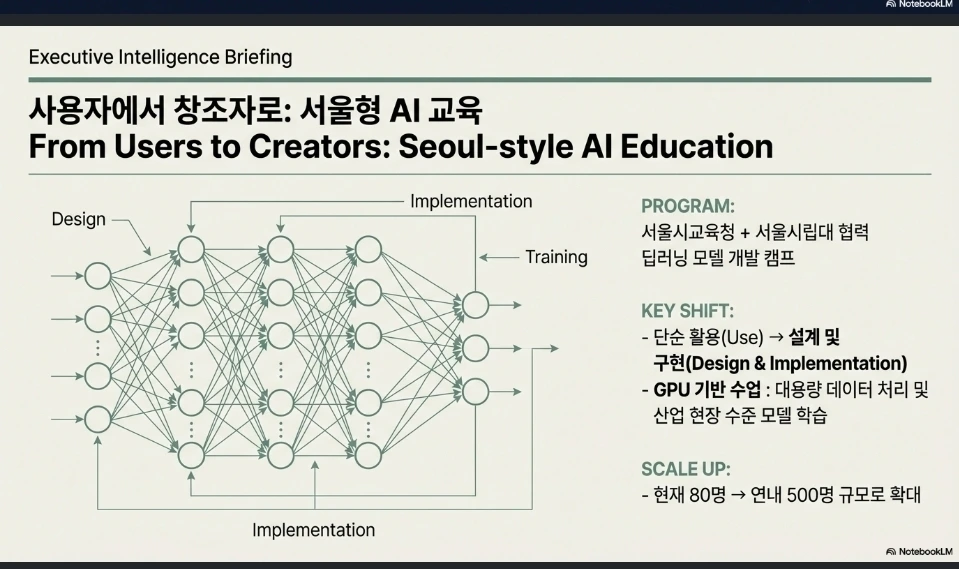 NotebookLM

Executive Intelligence Briefing

사용자에서 창조자로: 서울형 AI 교육
From Users to Creators: Seoul-style AI Education

Design

Implementation

Training

Implementation

PROGRAM:
서울시교육청 + 서울시립대 협력
딥러닝 모델 개발 캠프

KEY SHIFT:
- 단순 활용(Use) → 설계 및 구현(Design & Implementation)
- GPU 기반 수업 : 대용량 데이터 처리 및 산업 현장 수준 모델 학습

SCALE UP:
- 현재 80명 → 연내 500명 규모로 확대

NotebookLM